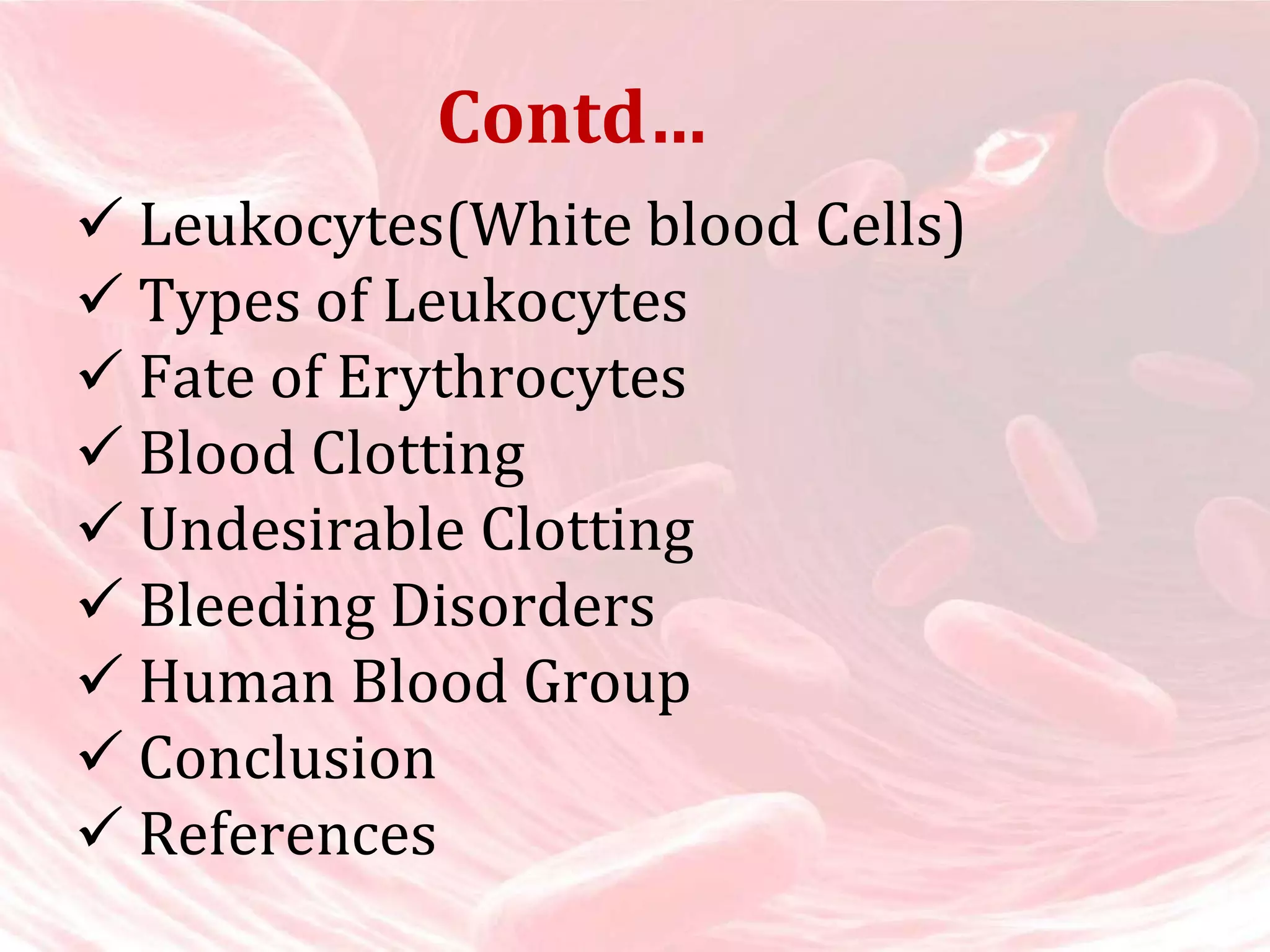 Contd…

✓ Leukocytes(White blood Cells)
✓ Types of Leukocytes
✓ Fate of Erythrocytes
✓ Blood Clotting
✓ Undesirable Clotting
✓ Bleeding Disorders
✓ Human Blood Group
✓ Conclusion
✓ References